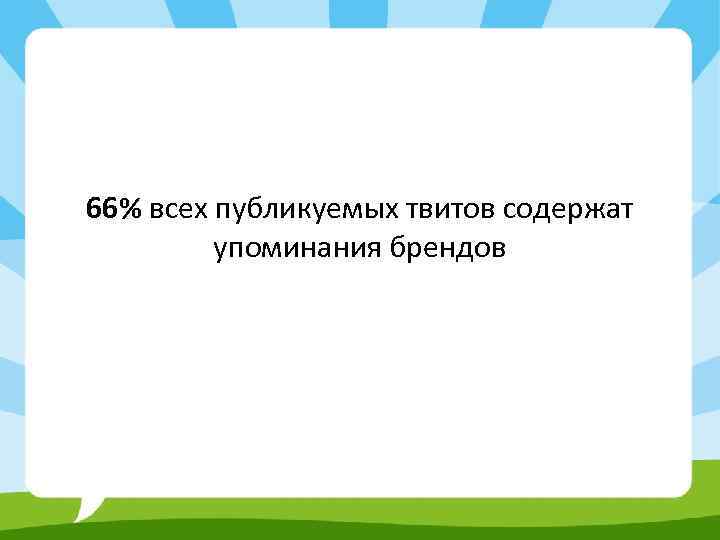 66% всех публикуемых твитов содержат упоминания брендов